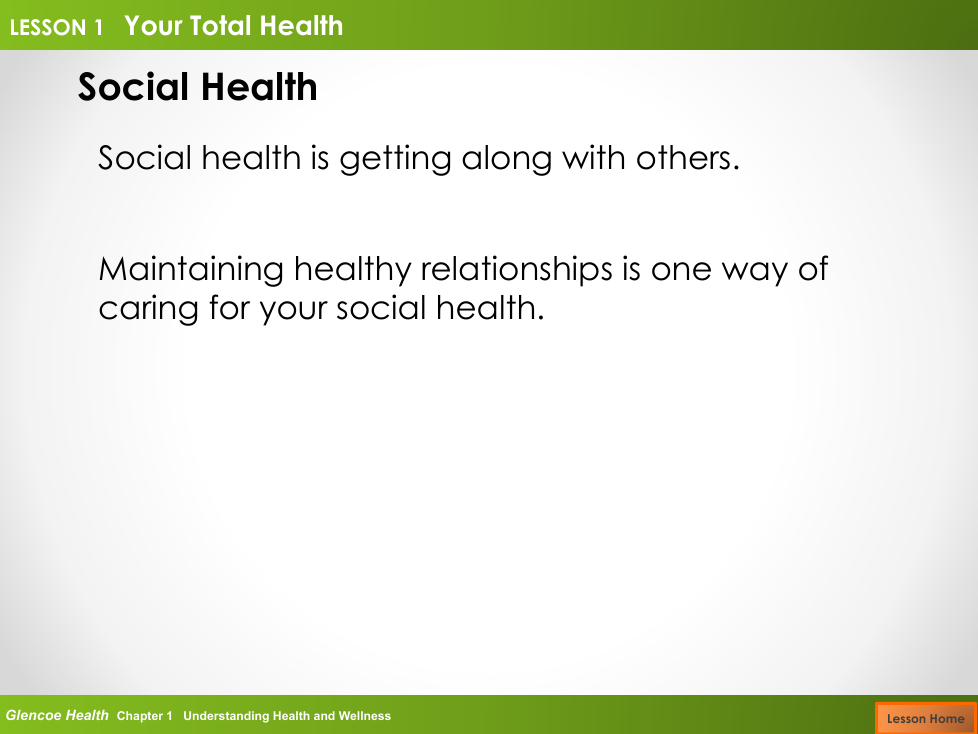 LESSON 1 Your Total Health

Social Health

Social health is getting along with others.

Maintaining healthy relationships is one way of caring for your social health.

Glencoe Health Chapter 1 Understanding Health and Wellness

Lesson Home